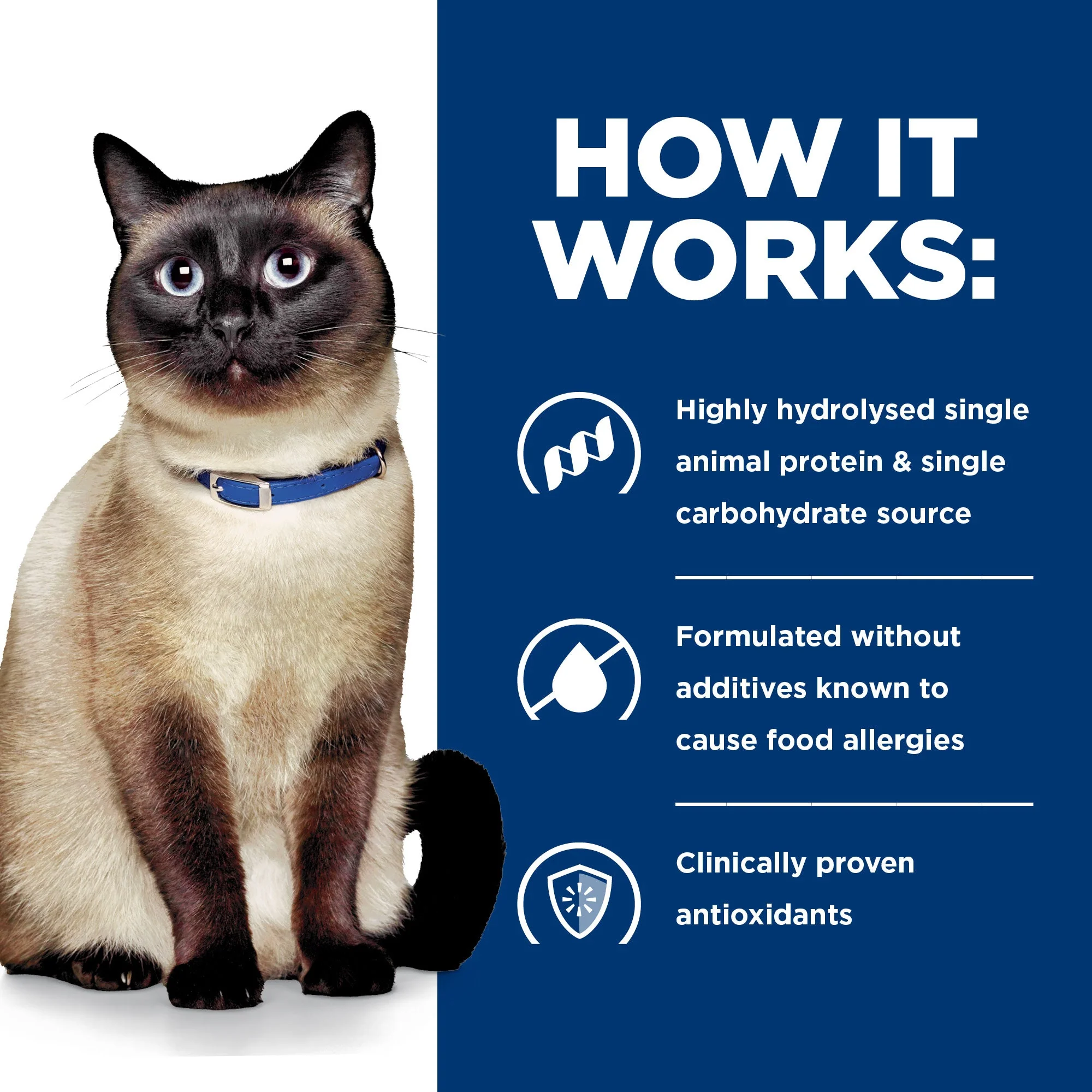 HOW IT WORKS:

Highly hydrolysed single animal protein & single carbohydrate source

Formulated without additives known to cause food allergies

Clinically proven antioxidants